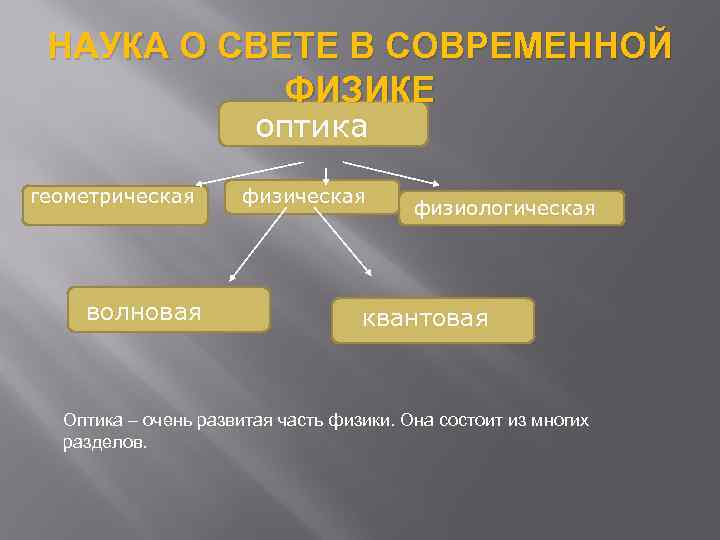 НАУКА О СВЕТЕ В СОВРЕМЕННОЙ ФИЗИКЕ

оптика

геометрическая

физическая

физиологическая

волновая

квантовая

Оптика – очень развитая часть физики. Она состоит из многих разделов.